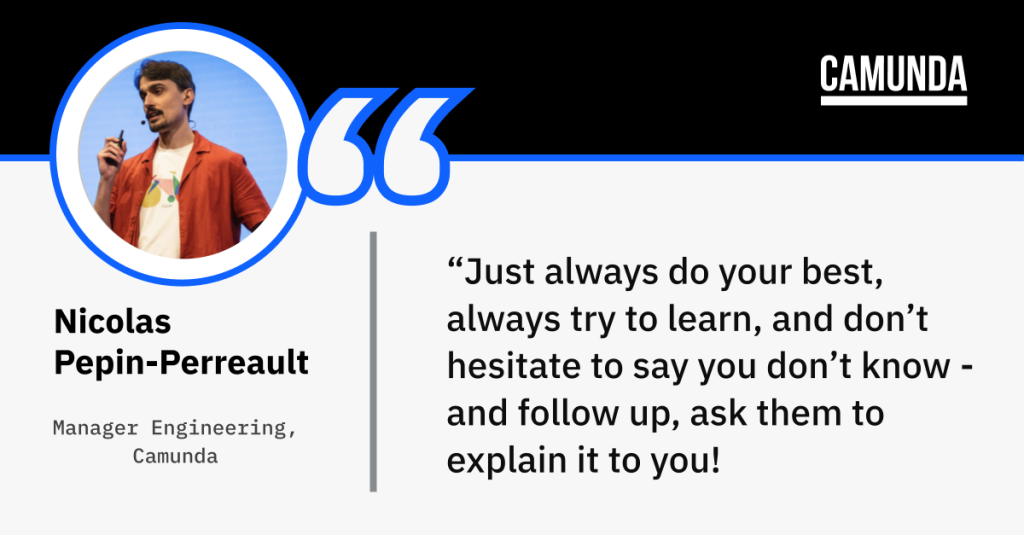 CAMUNDA

Nicolas Pepin-Perreault

Manager Engineering, Camunda

“Just always do your best, always try to learn, and don’t hesitate to say you don’t know - and follow up, ask them to explain it to you!